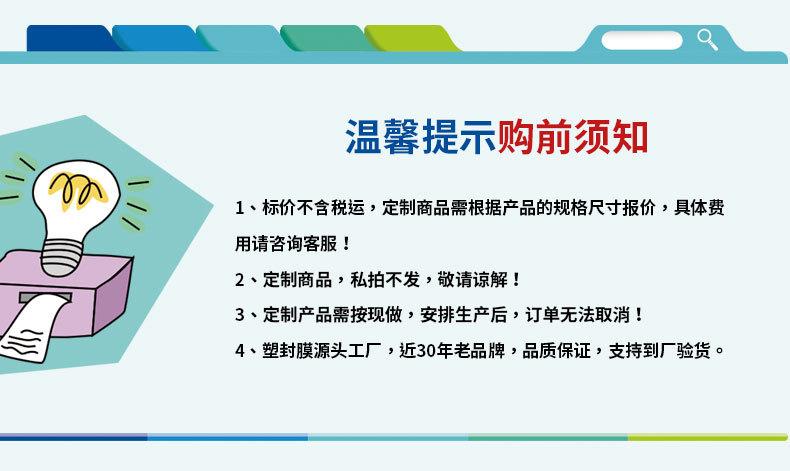 温馨提示购前须知

1、标价不含税运，定制商品需根据产品的规格尺寸报价，具体费用请咨询客服！

2、定制商品，私拍不发，敬请谅解！

3、定制产品需按现做，安排生产后，订单无法取消！

4、塑封膜源头工厂，近30年老品牌，品质保证，支持到厂验货。